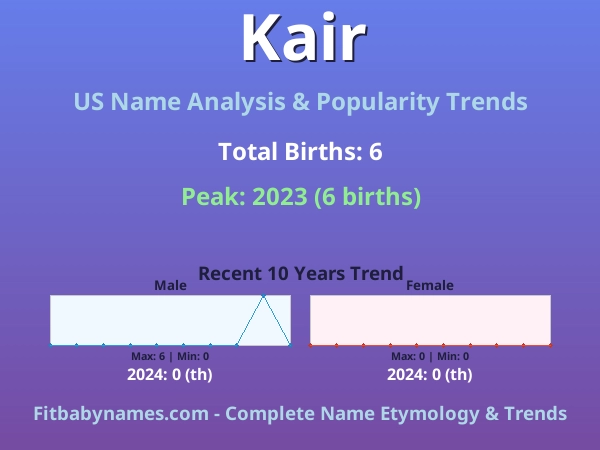 Kair

US Name Analysis & Popularity Trends

Total Births: 6

Peak: 2023 (6 births)

Recent 10 Years Trend

Male

Max: 6 | Min: 0

2024: 0 (th)

Female

Max: 0 | Min: 0

2024: 0 (th)

Fitbabynames.com - Complete Name Etymology & Trends